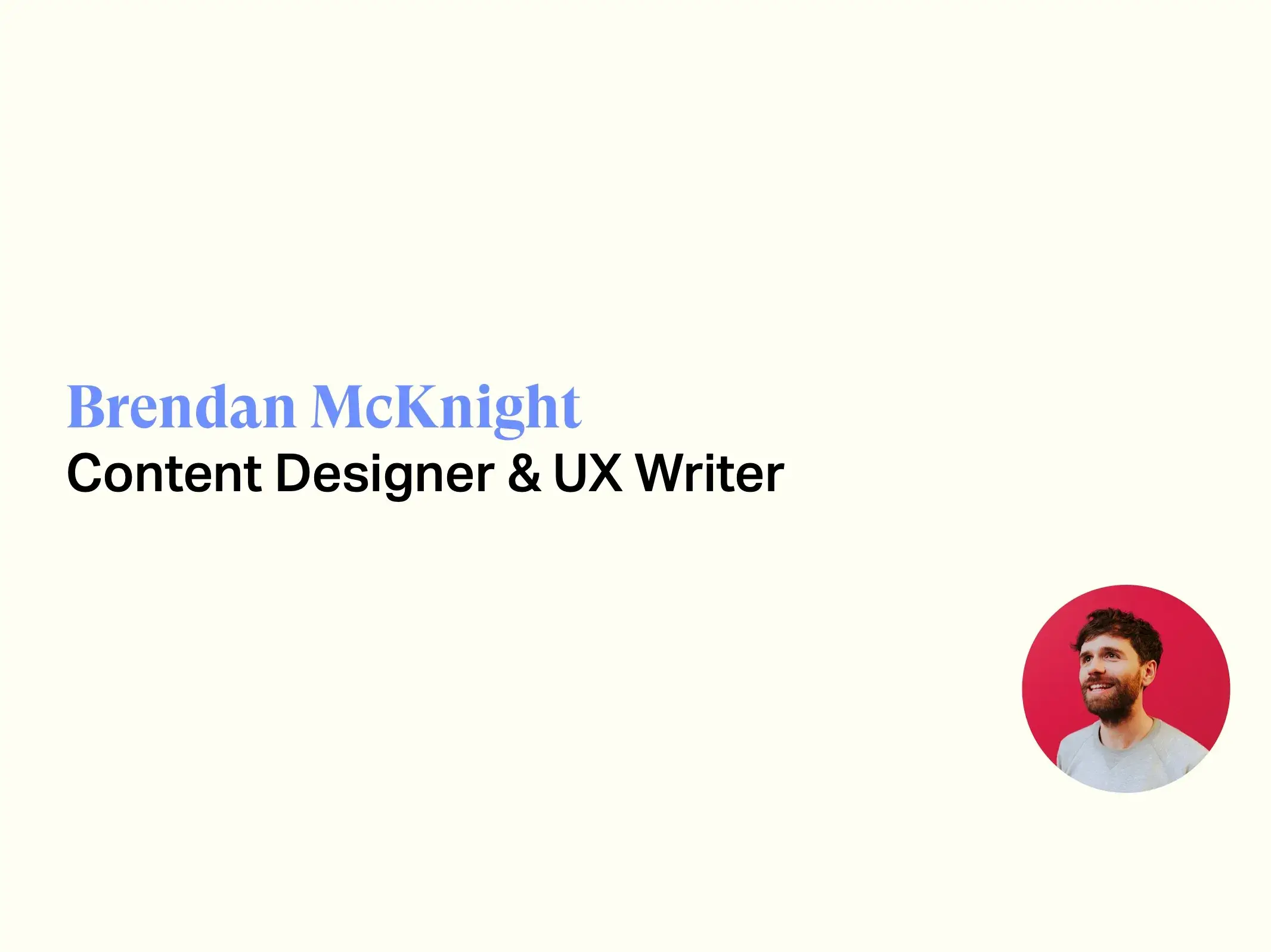 Brendan McKnight
Content Designer & UX Writer